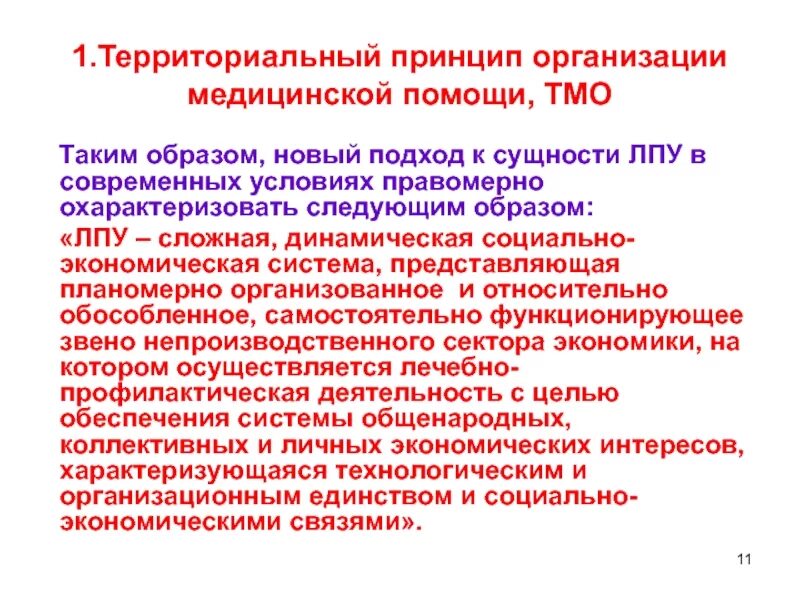 1.Территориальный принцип организации медицинской помощи, ТМО

Таким образом, новый подход к сущности ЛПУ в современных условиях правомерно охарактеризовать следующим образом:

«ЛПУ – сложная, динамическая социально-экономическая система, представляющая планомерно организованное и относительно обособленное, самостоятельно функционирующее звено непроизводственного сектора экономики, на котором осуществляется лечебно-профилактическая деятельность с целью обеспечения системы общенародных, коллективных и личных экономических интересов, характеризующаяся технологическим и организационным единством и социально-экономическими связями».

11